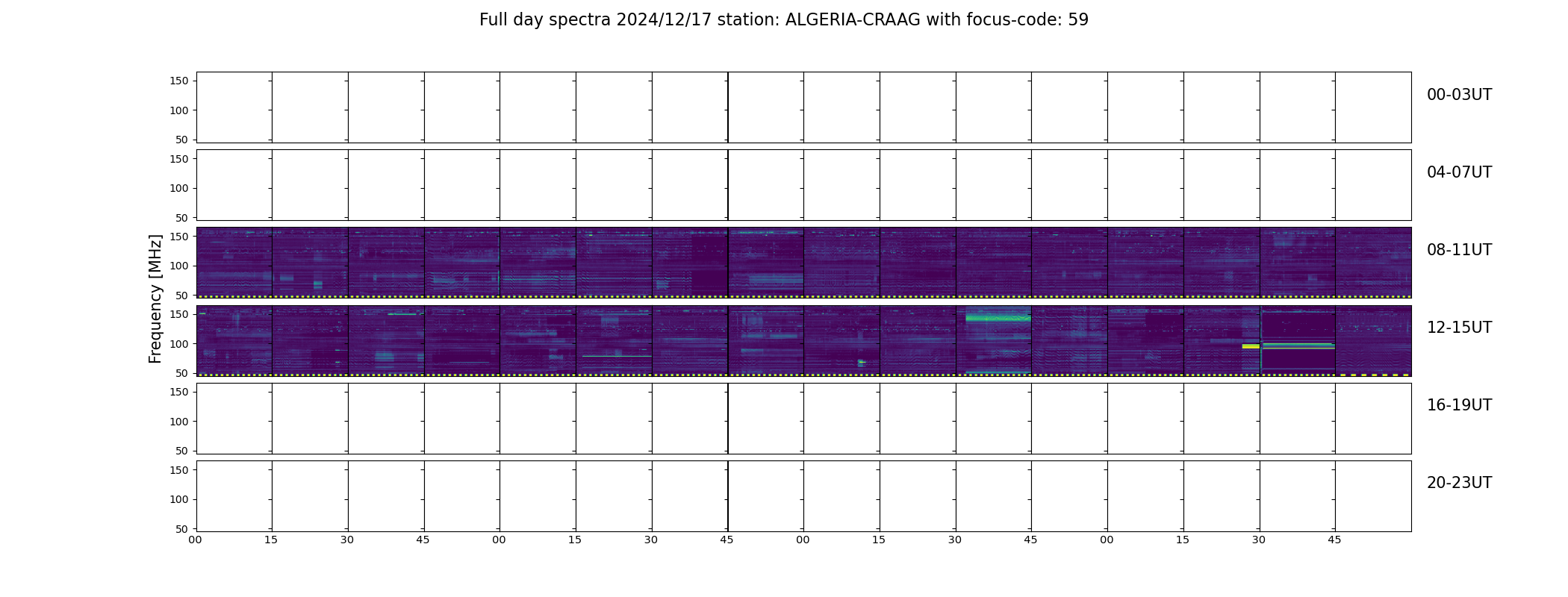 Full day spectra 2024/12/17 station: ALGERIA-CRAAG with focus-code: 59

Frequency [MHz]

150
100
50
00-03UT

150
100
50
04-07UT

150
100
50
08-11UT

150
100
50
12-15UT

150
100
50
16-19UT

150
100
50
20-23UT

00 15 30 45 00 15 30 45 00 15 30 45 00 15 30 45